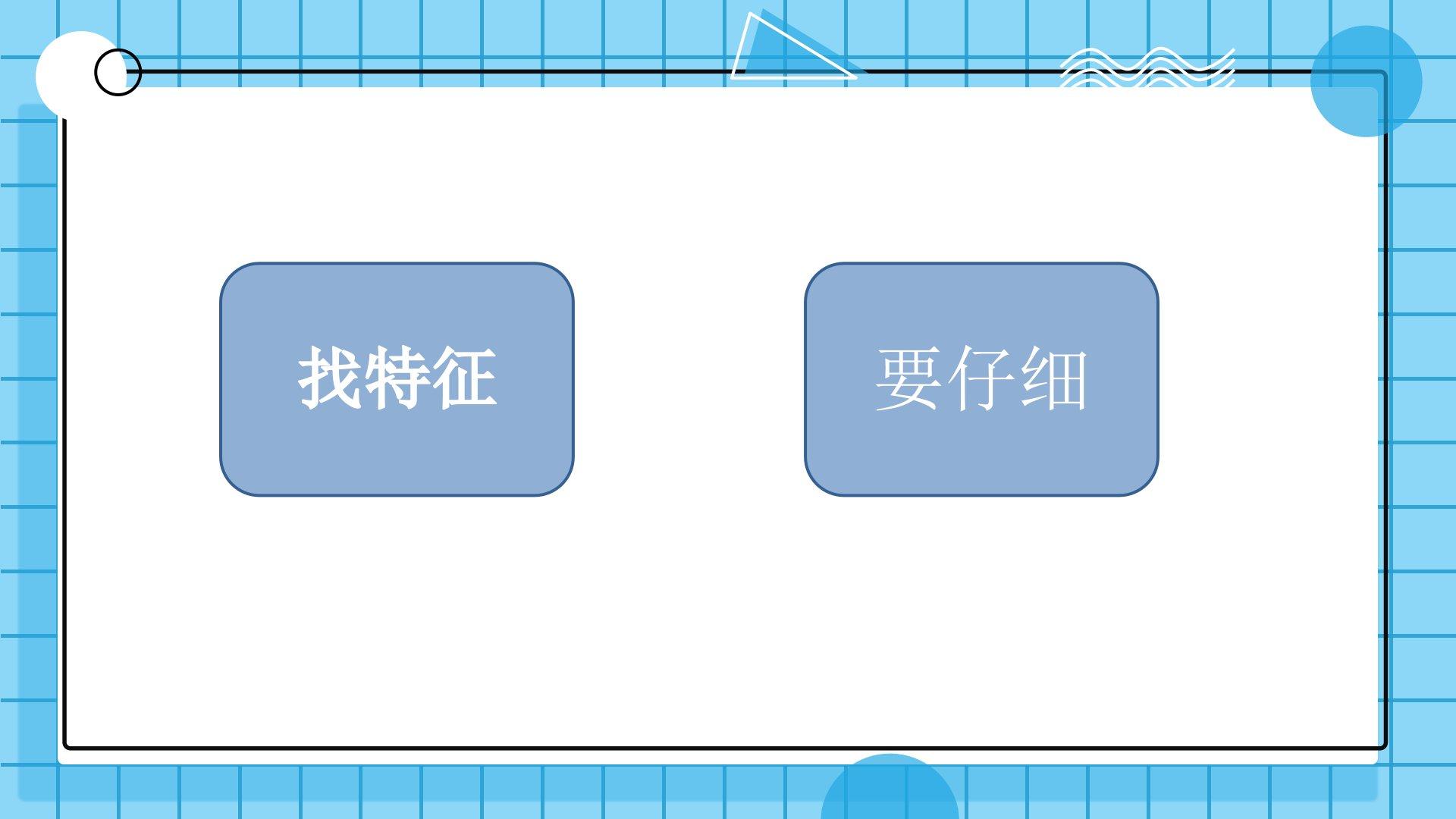 找特征

要仔细